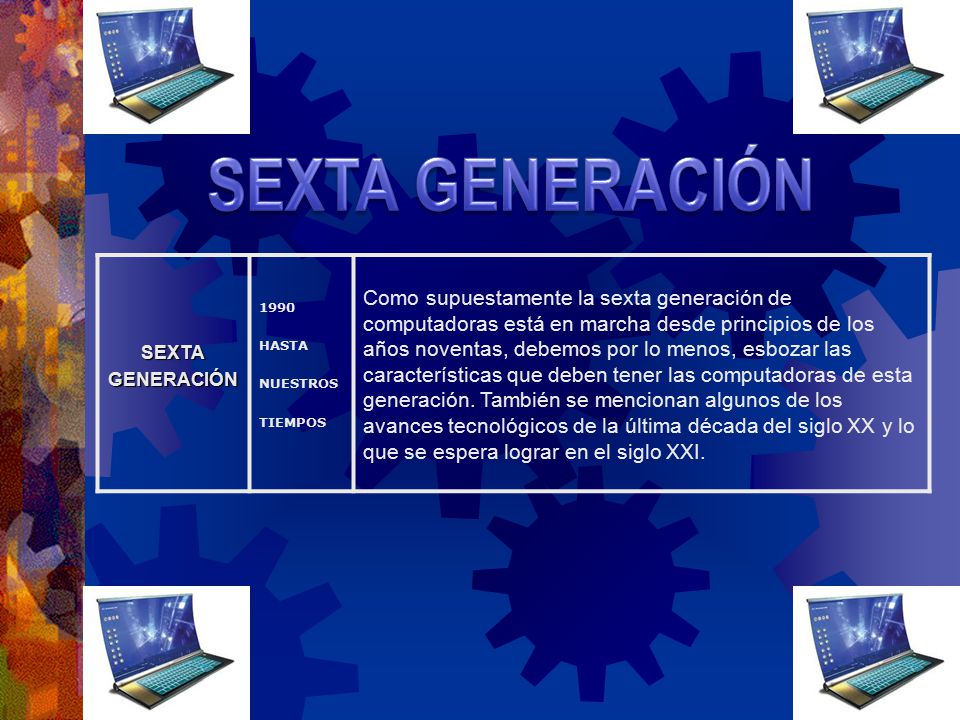 SEXTA GENERACIÓN

| SEXTA GENERACIÓN | 1990 HASTA NUESTROS TIEMPOS | Como supuestamente la sexta generación de computadoras está en marcha desde principios de los años noventas, debemos por lo menos, esbozar las características que deben tener las computadoras de esta generación. También se mencionan algunos de los avances tecnológicos de la última década del siglo XX y lo que se espera lograr en el siglo XXI. |
|---|---|---|